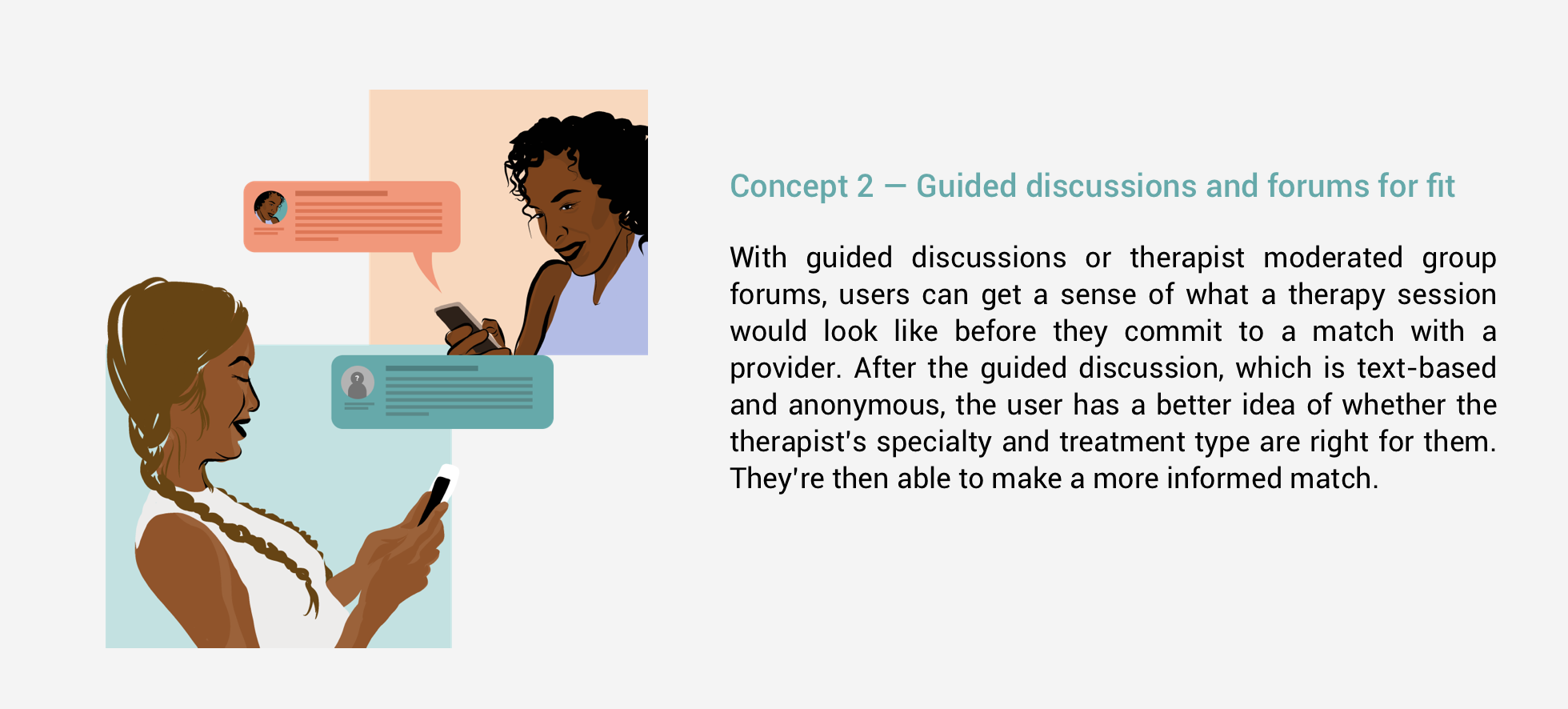 Concept 2 — Guided discussions and forums for fit

With guided discussions or therapist moderated group forums, users can get a sense of what a therapy session would look like before they commit to a match with a provider. After the guided discussion, which is text-based and anonymous, the user has a better idea of whether the therapist's specialty and treatment type are right for them. They're then able to make a more informed match.